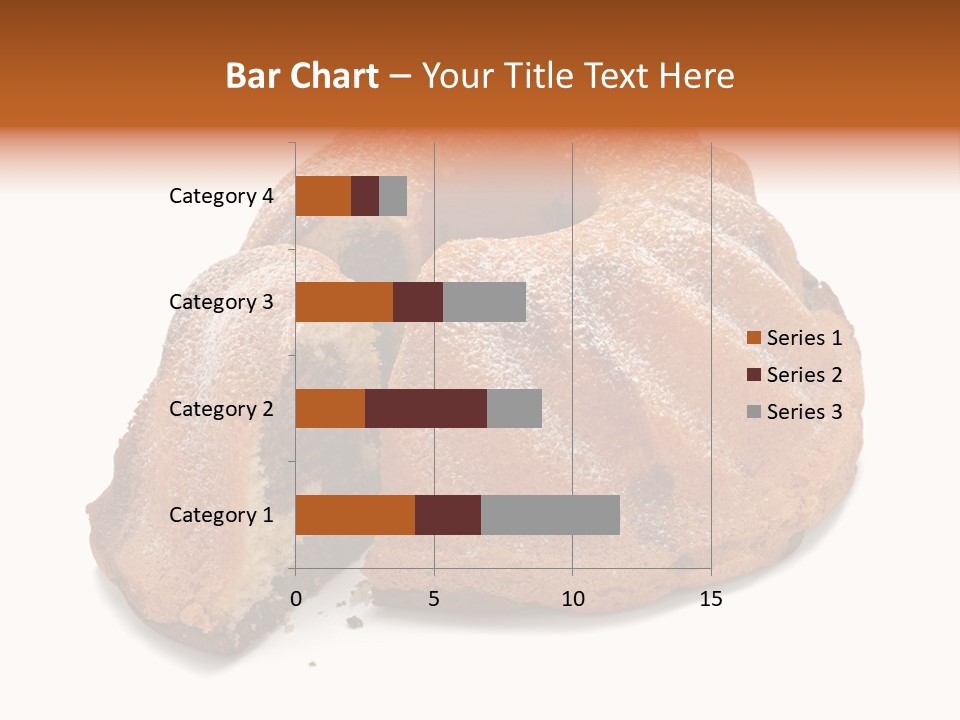 Bar Chart – Your Title Text Here

Category 4
Category 3
Category 2
Category 1

0
5
10
15

Series 1
Series 2
Series 3